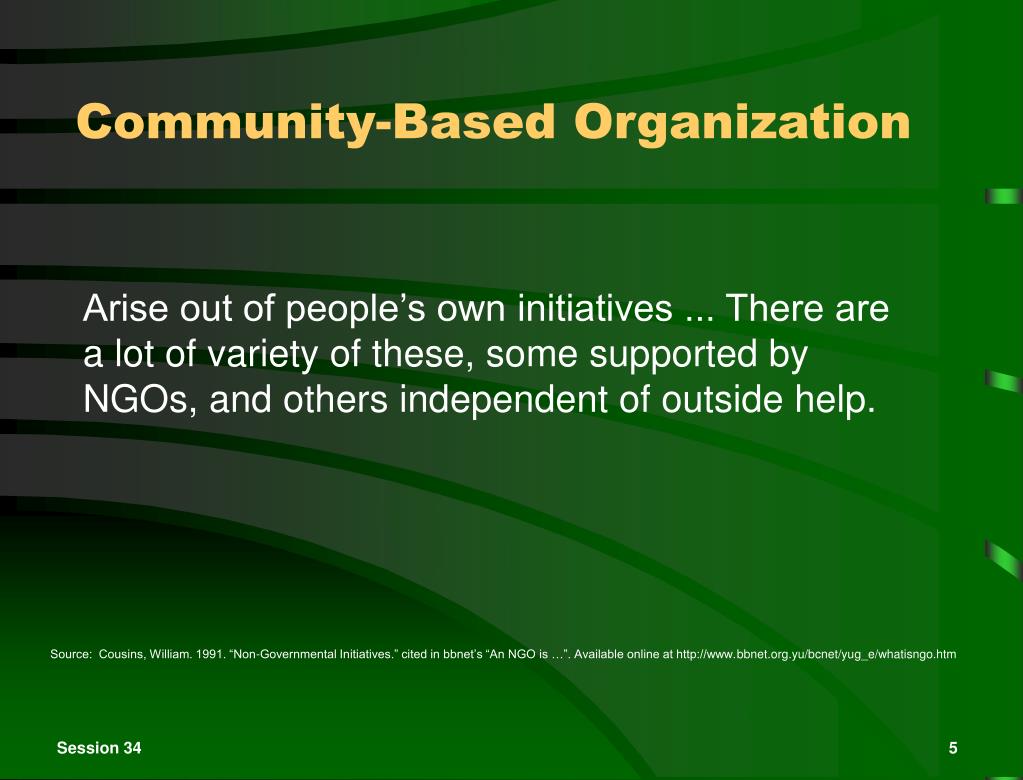 Community-Based Organization

Arise out of people’s own initiatives ... There are a lot of variety of these, some supported by NGOs, and others independent of outside help.

Source: Cousins, William. 1991. “Non-Governmental Initiatives.” cited in bbnet’s “An NGO is …”. Available online at http://www.bbnet.org.yu/bcnet/yug_e/whatisngo.htm

Session 34

5